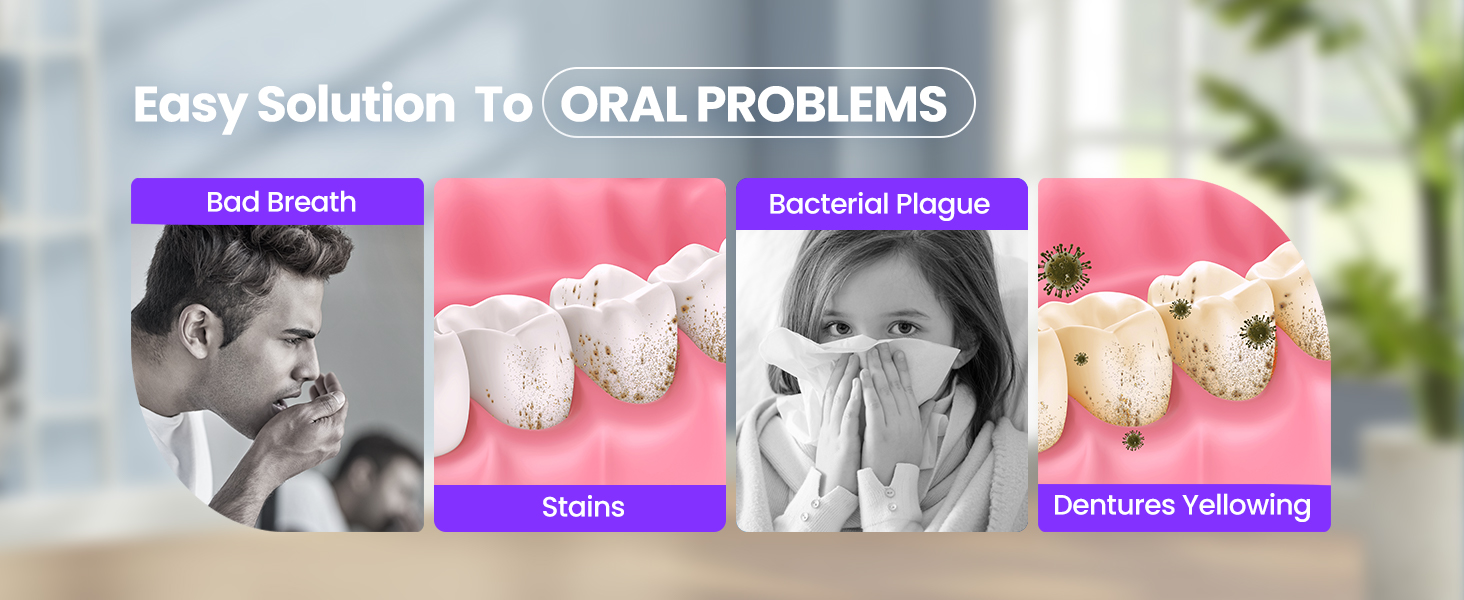 Easy Solution To ORAL PROBLEMS

Bad Breath

Stains

Bacterial Plague

Dentures Yellowing